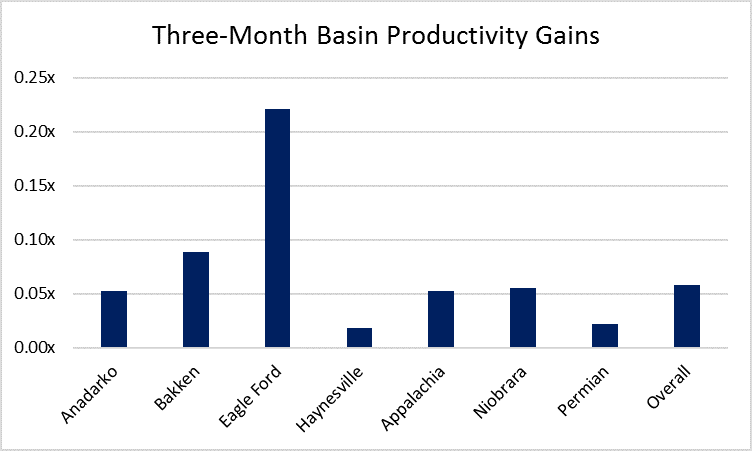 Three-Month Basin Productivity Gains

0.25x
0.20x
0.15x
0.10x
0.05x
0.00x

Anadarko
Bakken
Eagle Ford
Haynesville
Appalachia
Niobrara
Permian
Overall